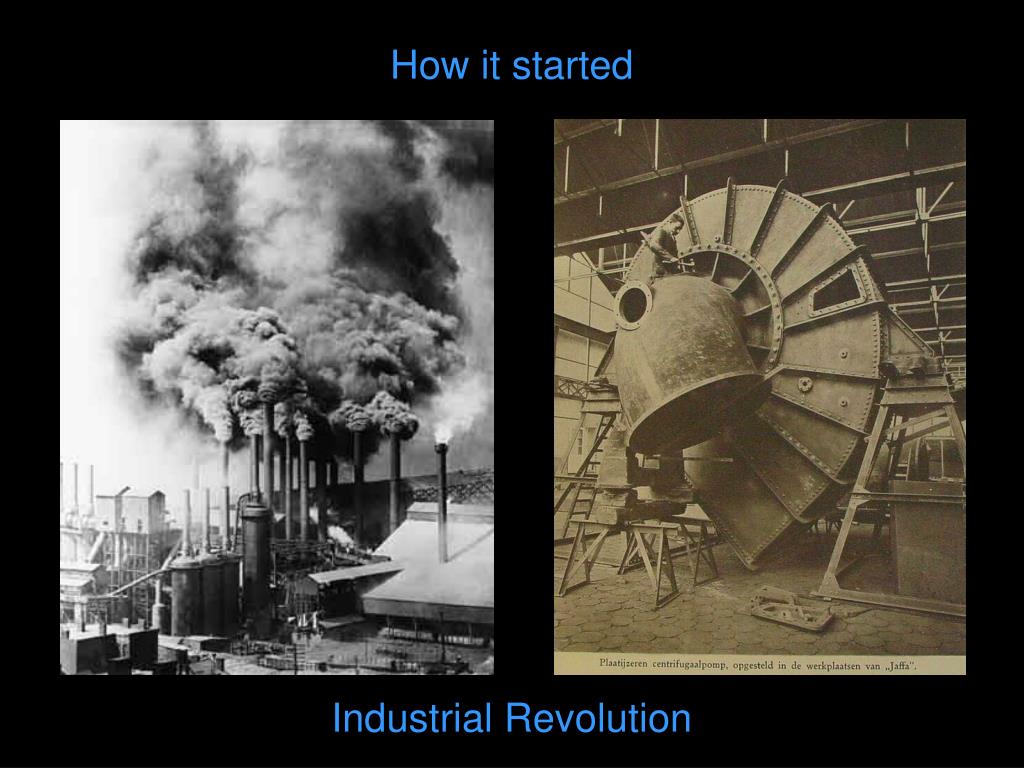 How it started

Plaatijzeren centrifugaalpomp, opgesteld in de werkplaatsen van „Jaffa".

Industrial Revolution